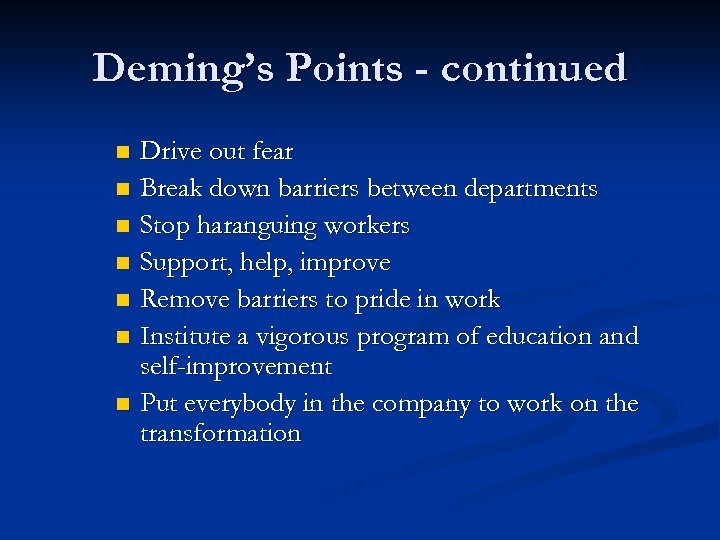 Deming's Points - continued

- Drive out fear
- Break down barriers between departments
- Stop haranguing workers
- Support, help, improve
- Remove barriers to pride in work
- Institute a vigorous program of education and self-improvement
- Put everybody in the company to work on the transformation